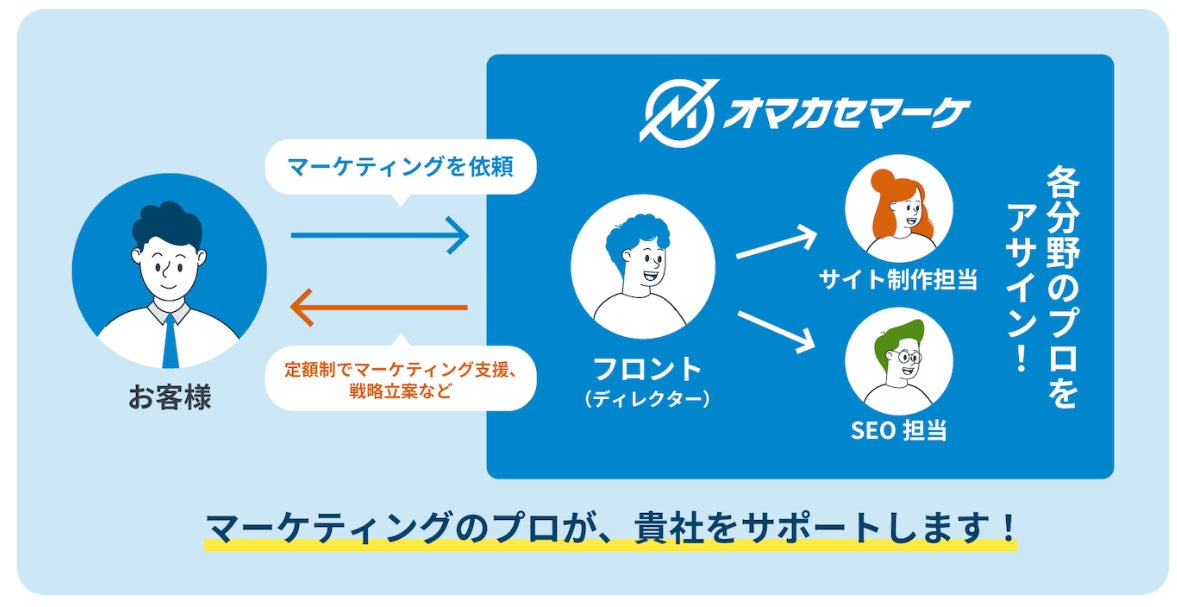 オマカセマーケ

マーケティングを依頼

定額制でマーケティング支援、戦略立案など

お客様

フロント
（ディレクター）

サイト制作担当

SEO 担当

各分野のプロをアサイン！

マーケティングのプロが、貴社をサポートします！